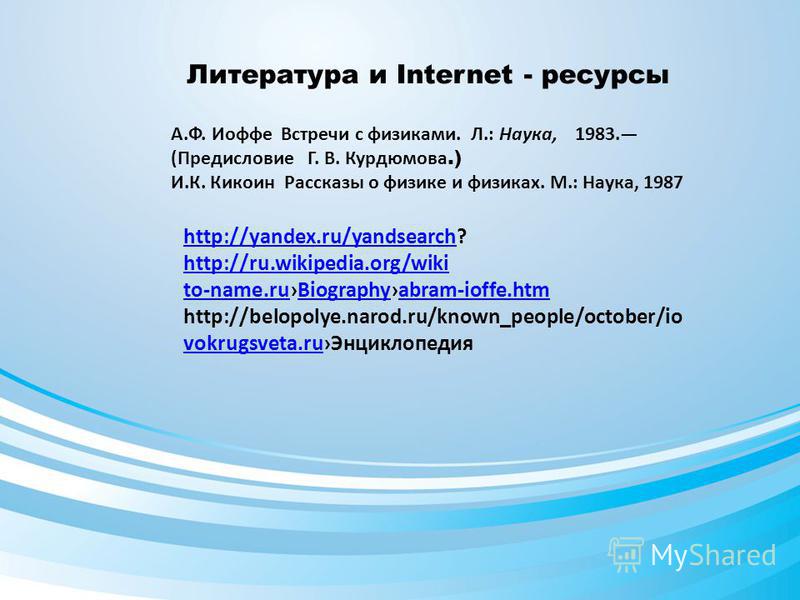 Литература и Internet - ресурсы

А.Ф. Иоффе Встречи с физиками. Л.: Наука, 1983.— (Предисловие Г. В. Курдюмова.)
И.К. Кикоин Рассказы о физике и физиках. М.: Наука, 1987

http://yandex.ru/yandsearch?
http://ru.wikipedia.org/wiki
to-name.ru›Biography›abram-ioffe.htm
http://belopolye.narod.ru/known_people/october/io
vokrugsveta.ru›Энциклопедия

MyShared